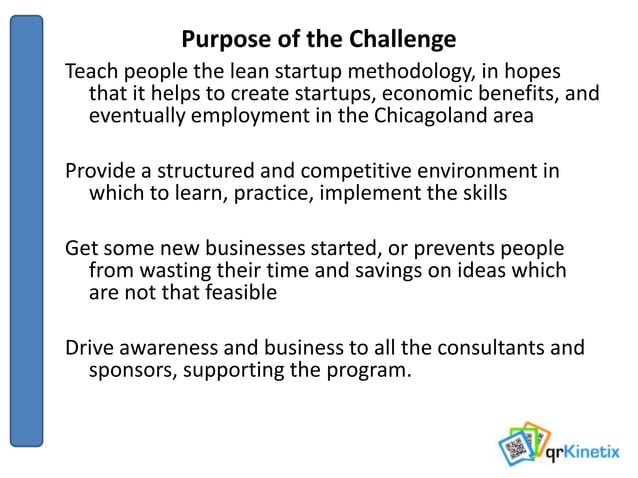 Purpose of the Challenge

Teach people the lean startup methodology, in hopes that it helps to create startups, economic benefits, and eventually employment in the Chicagoland area

Provide a structured and competitive environment in which to learn, practice, implement the skills

Get some new businesses started, or prevents people from wasting their time and savings on ideas which are not that feasible

Drive awareness and business to all the consultants and sponsors, supporting the program.

qrKinetix